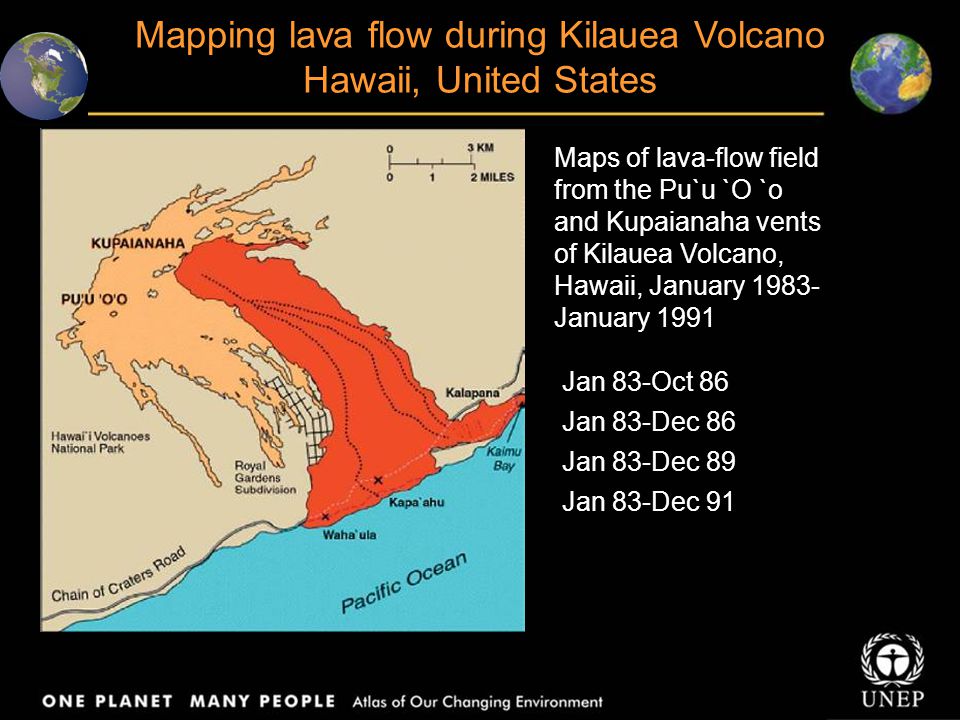 Mapping lava flow during Kilauea Volcano Hawaii, United States

0 3 KM
0 1 2 MILES

KUPAIANAHA
PU'U 'O'O
Hawai`i Volcanoes National Park
Royal Gardens Subdivision
Kalapana
Kaimu Bay
Kapa`ahu
Waha`ula
Chain of Craters Road
Pacific Ocean

Maps of lava-flow field from the Pu`u `O `o and Kupaianaha vents of Kilauea Volcano, Hawaii, January 1983-January 1991

Jan 83-Oct 86
Jan 83-Dec 86
Jan 83-Dec 89
Jan 83-Dec 91

ONE PLANET MANY PEOPLE Atlas of Our Changing Environment

UNEP